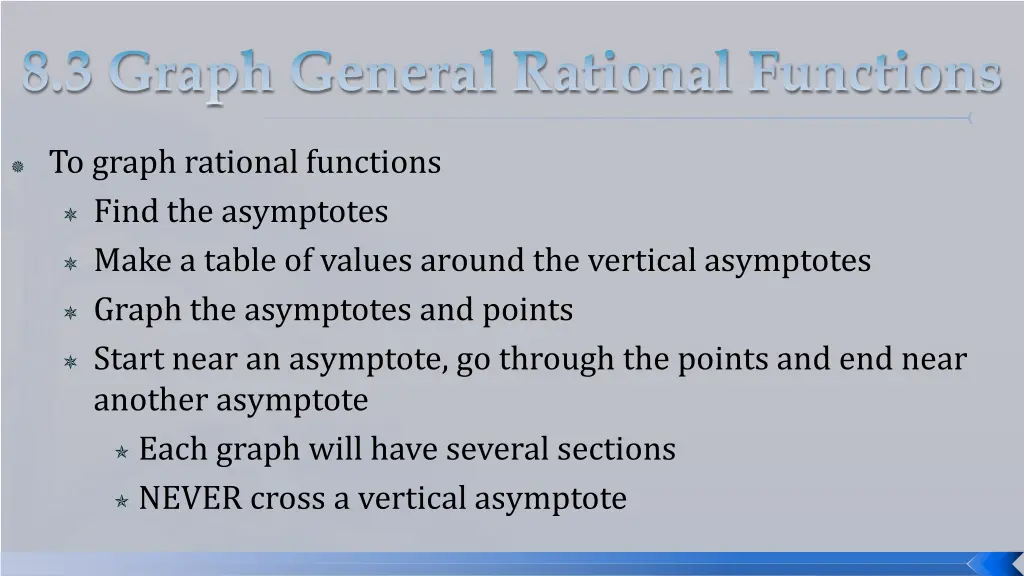 8.3 Graph General Rational Functions

To graph rational functions

Find the asymptotes

Make a table of values around the vertical asymptotes

Graph the asymptotes and points

Start near an asymptote, go through the points and end near another asymptote

Each graph will have several sections

NEVER cross a vertical asymptote